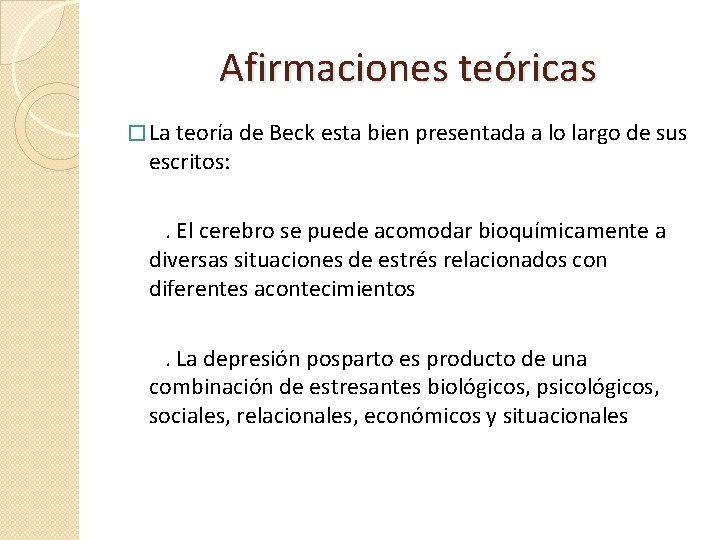 Afirmaciones teóricas

La teoría de Beck esta bien presentada a lo largo de sus escritos:

. El cerebro se puede acomodar bioquímicamente a diversas situaciones de estrés relacionados con diferentes acontecimientos

. La depresión posparto es producto de una combinación de estresantes biológicos, psicológicos, sociales, relacionales, económicos y situacionales